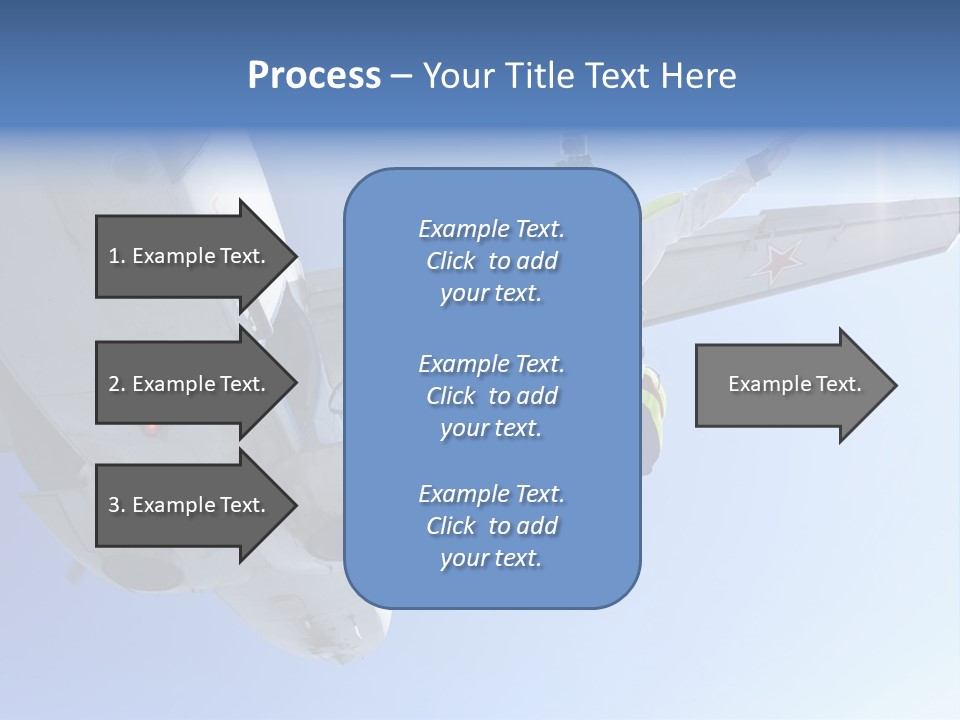 Process – Your Title Text Here

1. Example Text.

2. Example Text.

3. Example Text.

Example Text. Click to add your text.

Example Text. Click to add your text.

Example Text. Click to add your text.

Example Text.